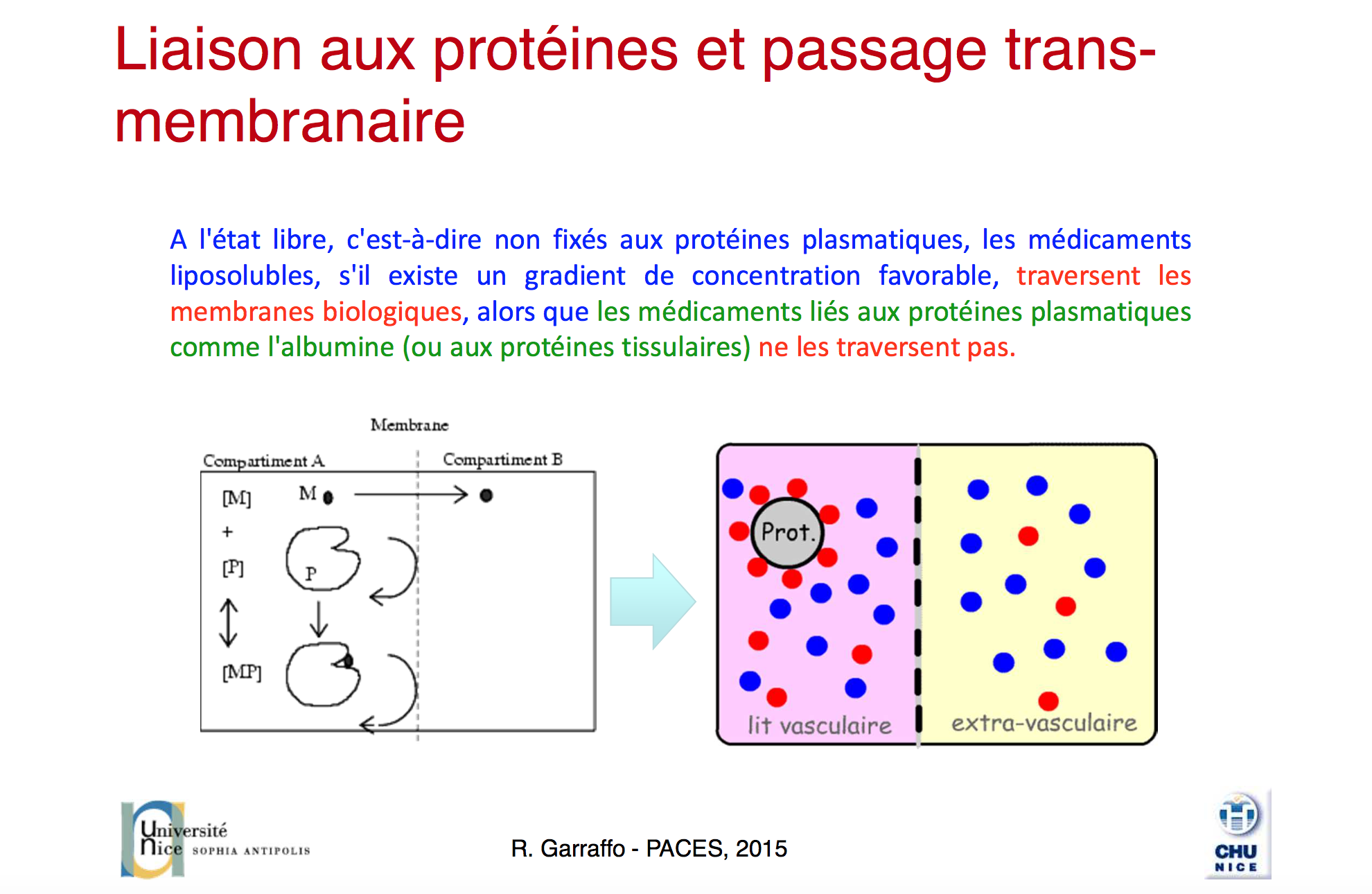 Liaison aux protéines et passage trans-membranaire

A l'état libre, c'est-à-dire non fixés aux protéines plasmatiques, les médicaments liposolubles, s'il existe un gradient de concentration favorable, traversent les membranes biologiques, alors que les médicaments liés aux protéines plasmatiques comme l'albumine (ou aux protéines tissulaires) ne les traversent pas.

Membrane

Compartiment A

Compartiment B

[M]

M

+

[P]

P

[MP]

Prot.

lit vasculaire

extra-vasculaire

Université Nice SOPHIA ANTIPOLIS

R. Garraffo - PACES, 2015

CHU NICE